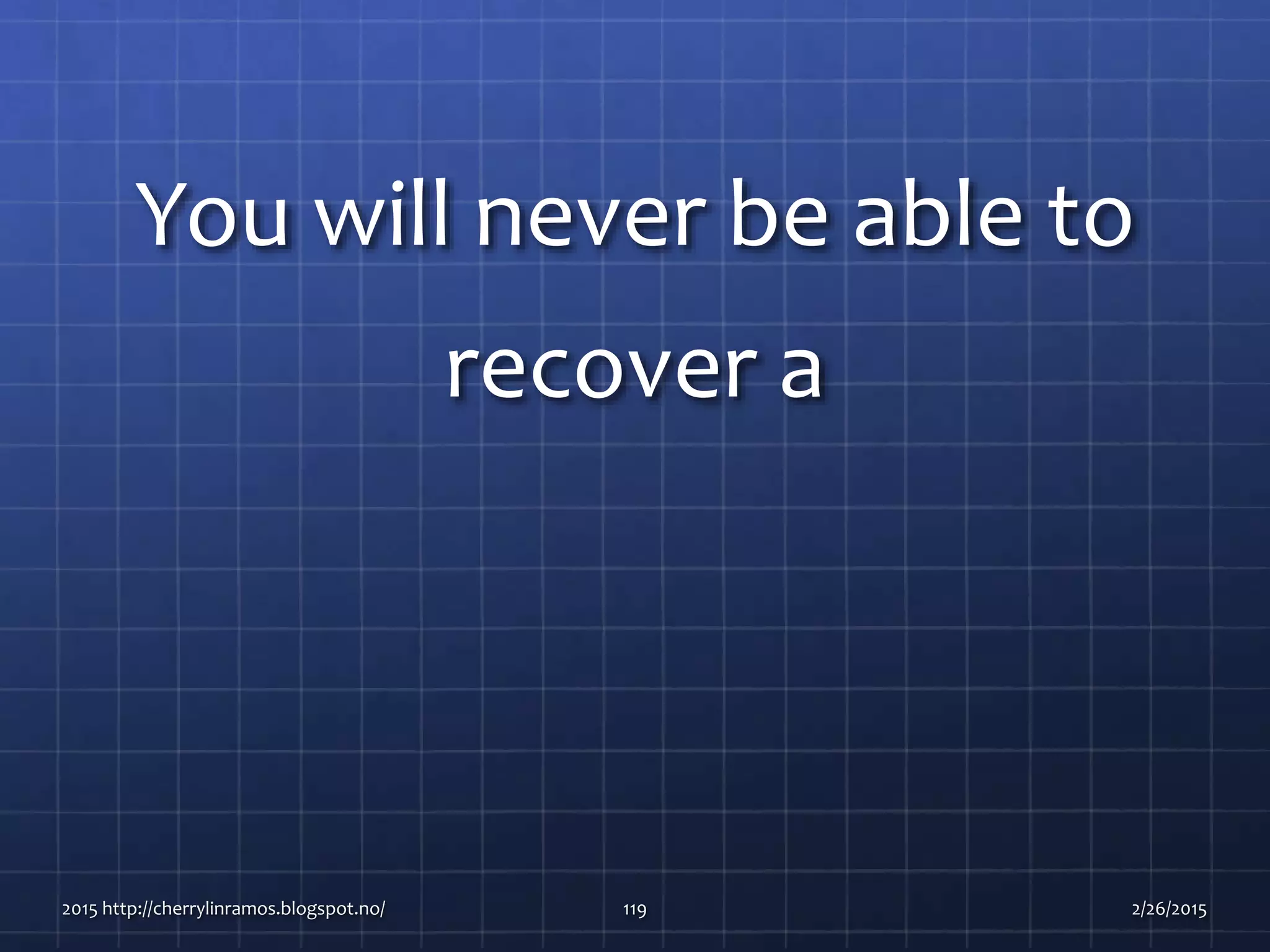 You will never be able to recover a

2015 http://cherrylinramos.blogspot.no/

119

2/26/2015